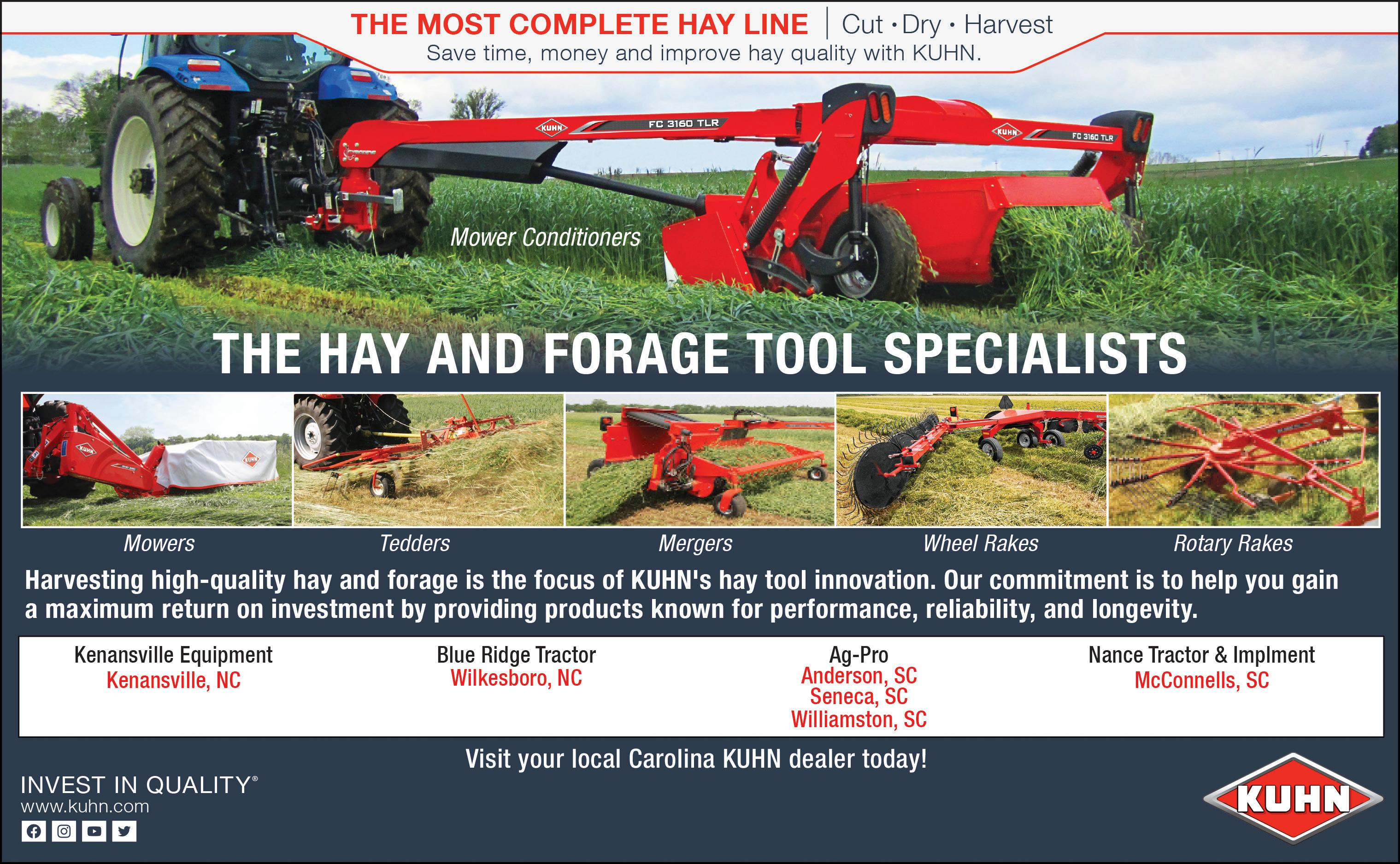 THE MOST COMPLETE HAY LINE | Cut • Dry • Harvest
Save time, money and improve hay quality with KUHN.

KUHN FC 3160 TLR
KUHN FC 3160 TLR

Mower Conditioners

THE HAY AND FORAGE TOOL SPECIALISTS

KUHN KUHN

Mowers
Tedders
Mergers
Wheel Rakes
Rotary Rakes

Harvesting high-quality hay and forage is the focus of KUHN's hay tool innovation. Our commitment is to help you gain a maximum return on investment by providing products known for performance, reliability, and longevity.

Kenansville Equipment
Kenansville, NC

Blue Ridge Tractor
Wilkesboro, NC

Ag-Pro
Anderson, SC
Seneca, SC
Williamston, SC

Nance Tractor & Implment
McConnells, SC

Visit your local Carolina KUHN dealer today!

INVEST IN QUALITY®
www.kuhn.com

KUHN